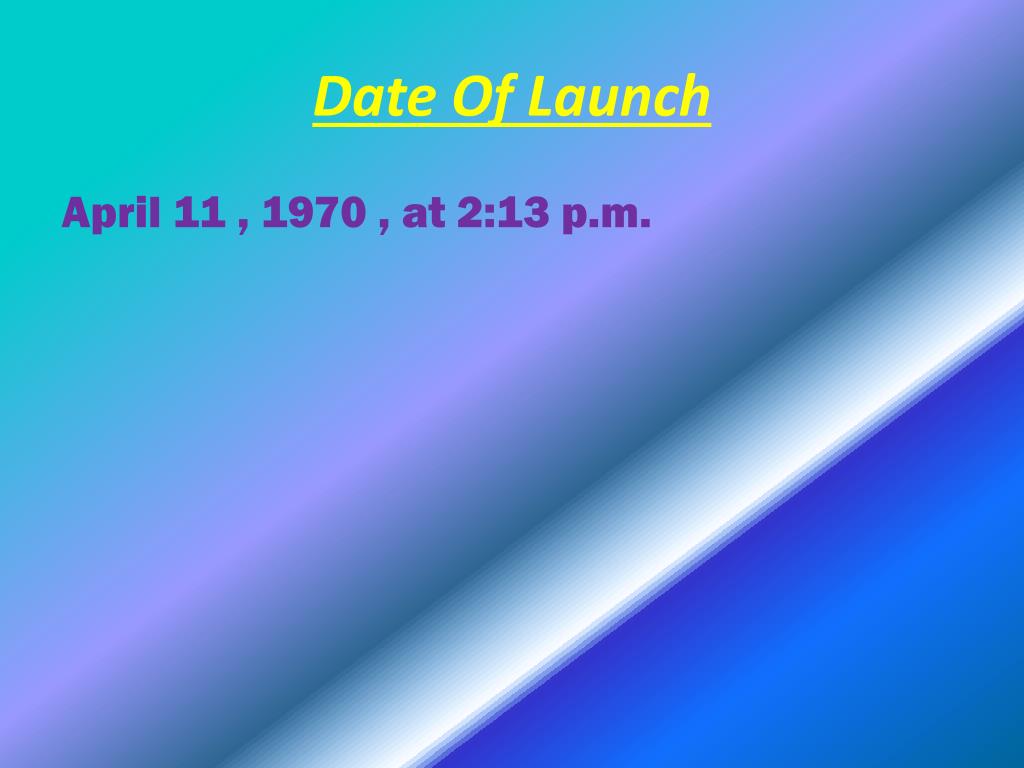 Date Of Launch

April 11 , 1970 , at 2:13 p.m.